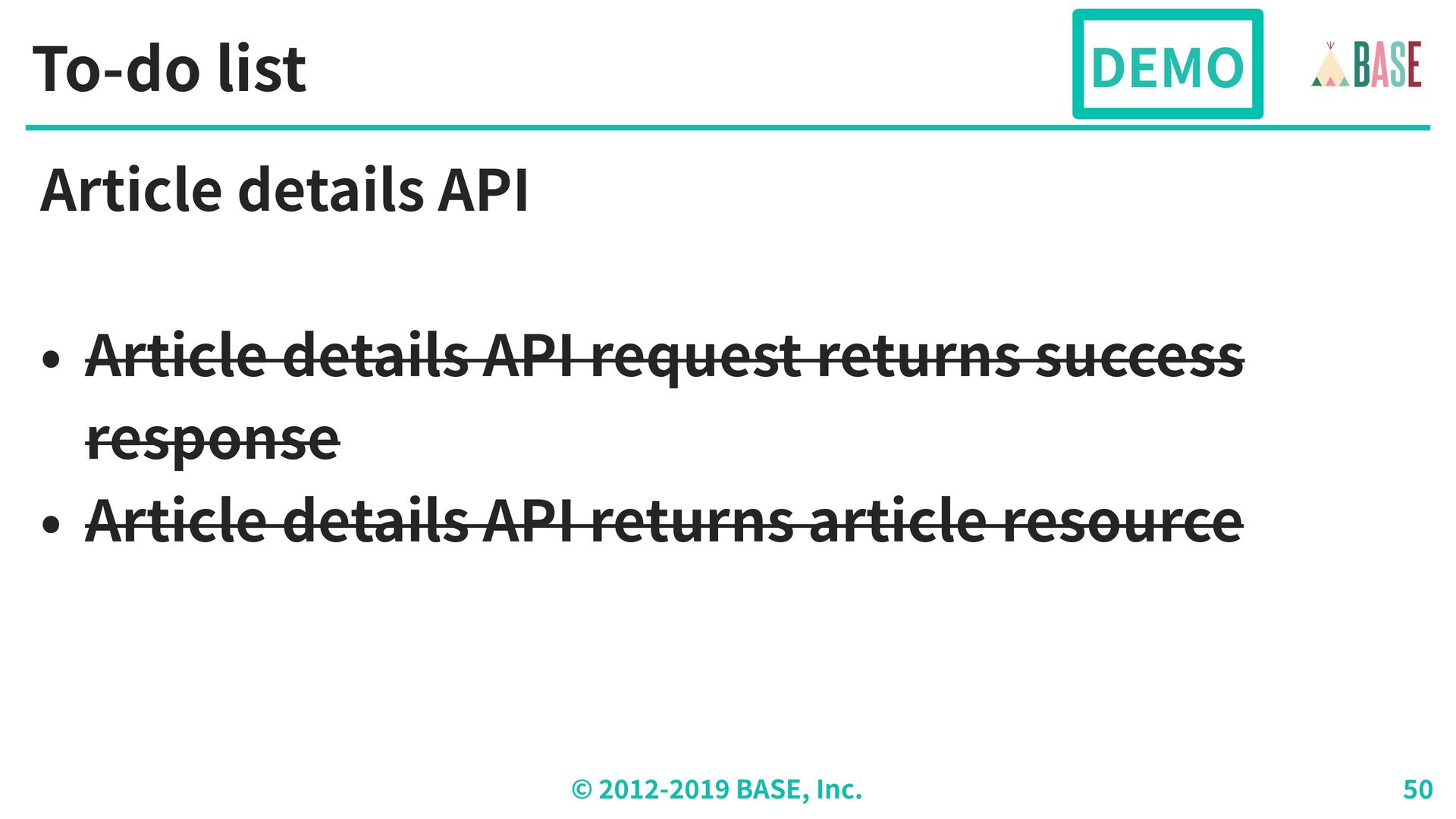 To-do list

DEMO

BASE

Article details API

• ~~Article details API request returns success response~~
• ~~Article details API returns article resource~~

© 2012-2019 BASE, Inc.

50